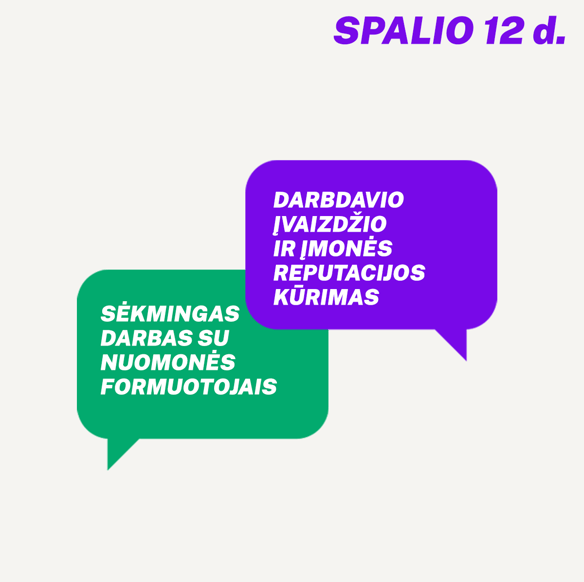 SPALIO 12 d.

DARBDAVIO ĮVAIZDŽIO IR ĮMONĖS REPUTACIJOS KŪRIMAS

SĖKMINGAS DARBAS SU NUOMONĖS FORMUOTOJAIS